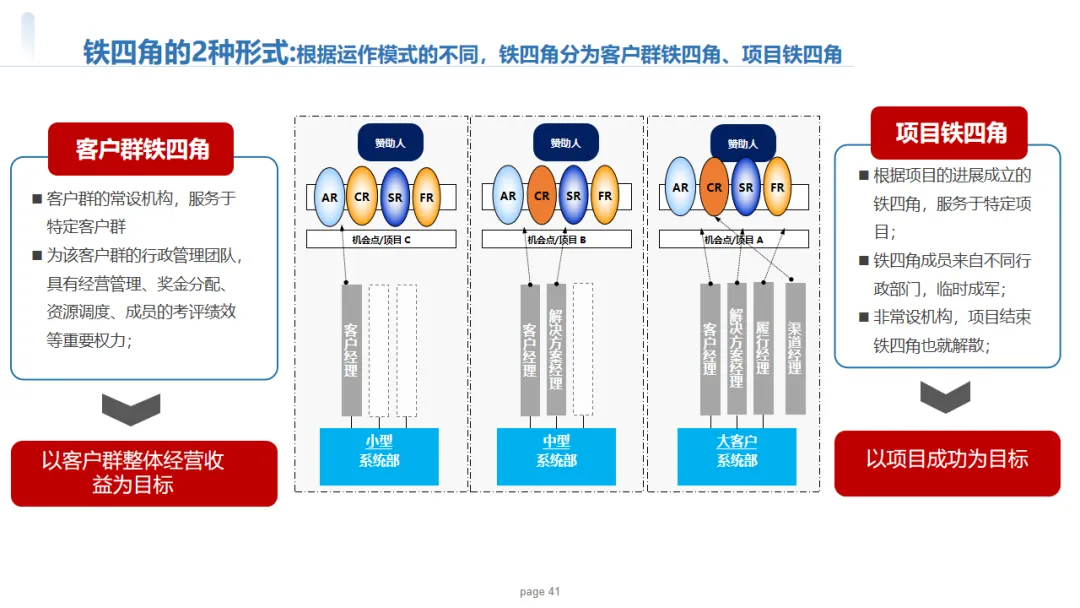 铁四角的2种形式:根据运作模式的不同，铁四角分为客户群铁四角、项目铁四角

客户群铁四角

■ 客户群的常设机构，服务于特定客户群
■ 为该客户群的行政管理团队，具有经营管理、奖金分配、资源调度、成员的考评绩效等重要权力；

以客户群整体经营收益为目标

赞助人
AR CR SR FR
机会点/项目 C
客户经理
小型系统部

赞助人
AR CR SR FR
机会点/项目 B
客户经理
解决方案经理
中型系统部

赞助人
AR CR SR FR
机会点/项目 A
客户经理
解决方案经理
履行经理
渠道经理
大客户系统部

项目铁四角

■ 根据项目的进展成立的铁四角，服务于特定项目；
■ 铁四角成员来自不同行政部门，临时成军；
■ 非常设机构，项目结束铁四角也就解散；

以项目成功为目标

page 41